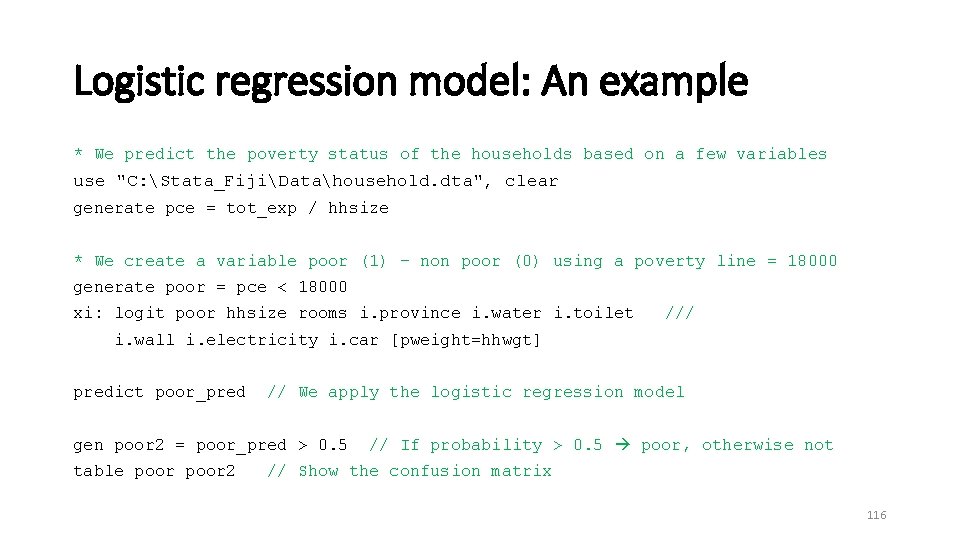 Logistic regression model: An example

* We predict the poverty status of the households based on a few variables
use "C:\Stata_Fiji\Data\household.dta", clear
generate pce = tot_exp / hhsize

* We create a variable poor (1) – non poor (0) using a poverty line = 18000
generate poor = pce < 18000
xi: logit poor hhsize rooms i.province i.water i.toilet ///
i.wall i.electricity i.car [pweight=hhwgt]

predict poor_pred // We apply the logistic regression model

gen poor2 = poor_pred > 0.5 // If probability > 0.5 → poor, otherwise not
table poor poor2 // Show the confusion matrix

116